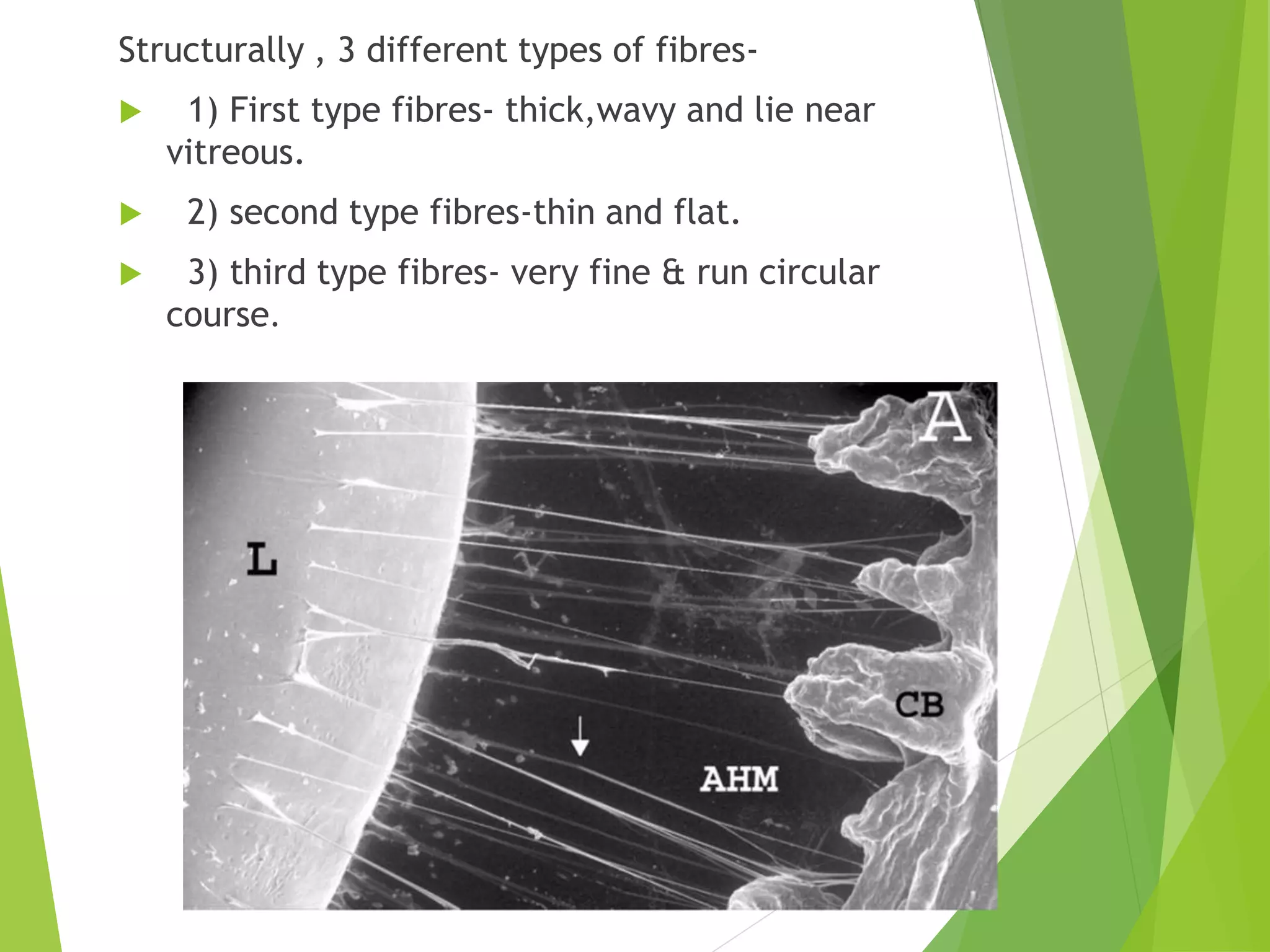 Structurally , 3 different types of fibres-

1) First type fibres- thick,wavy and lie near vitreous.

2) second type fibres-thin and flat.

3) third type fibres- very fine & run circular course.

A

L

CB

AHM